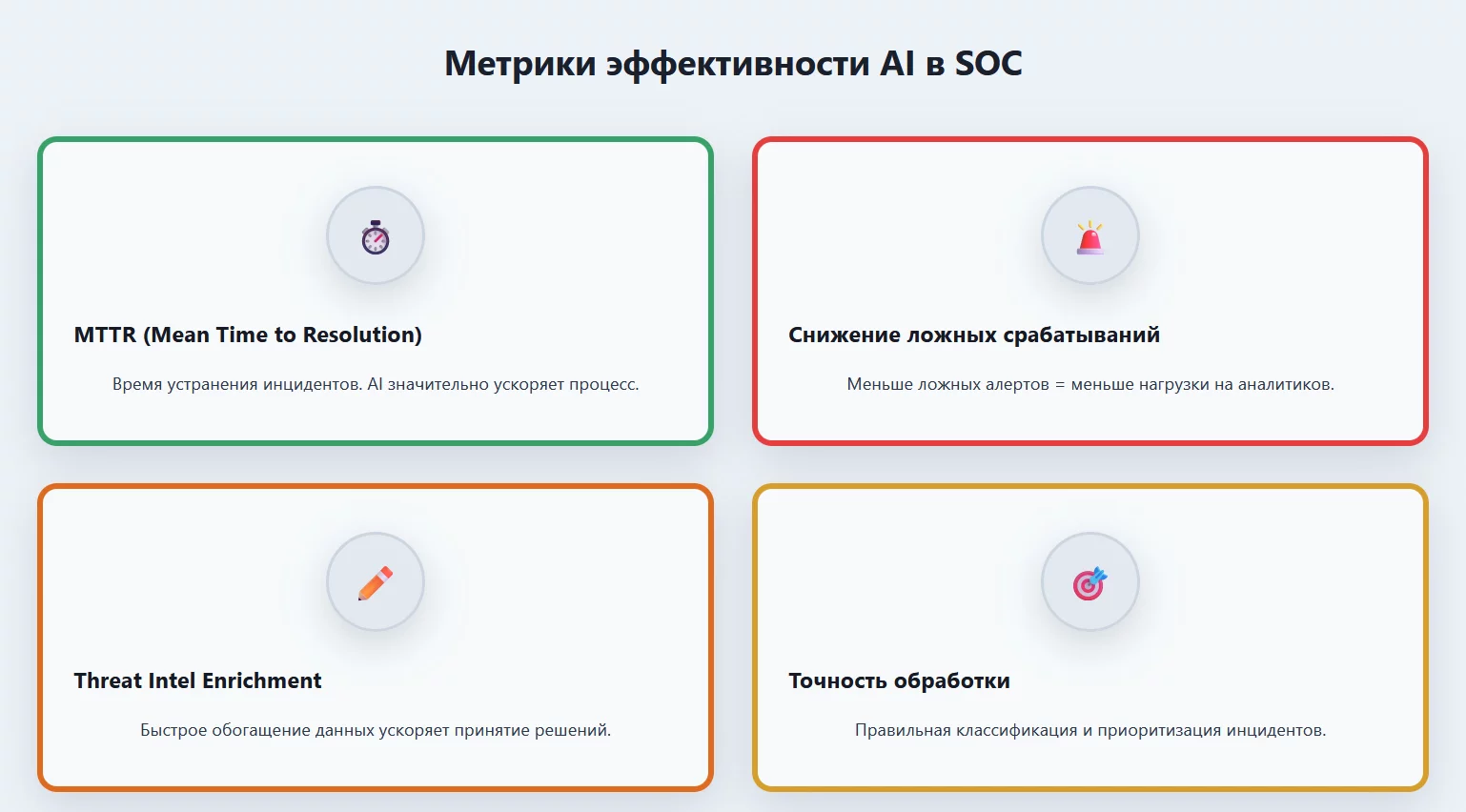 Метрики эффективности AI в SOC

MTTR (Mean Time to Resolution)

Время устранения инцидентов. AI значительно ускоряет процесс.

Снижение ложных срабатываний

Меньше ложных алертов = меньше нагрузки на аналитиков.

Threat Intel Enrichment

Быстрое обогащение данных ускоряет принятие решений.

Точность обработки

Правильная классификация и приоритизация инцидентов.